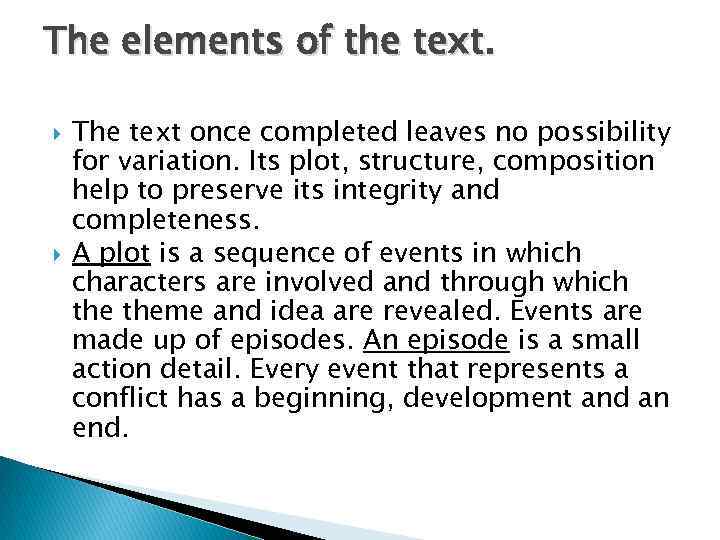 The elements of the text.

The text once completed leaves no possibility for variation. Its plot, structure, composition help to preserve its integrity and completeness.

A plot is a sequence of events in which characters are involved and through which the theme and idea are revealed. Events are made up of episodes. An episode is a small action detail. Every event that represents a conflict has a beginning, development and an end.